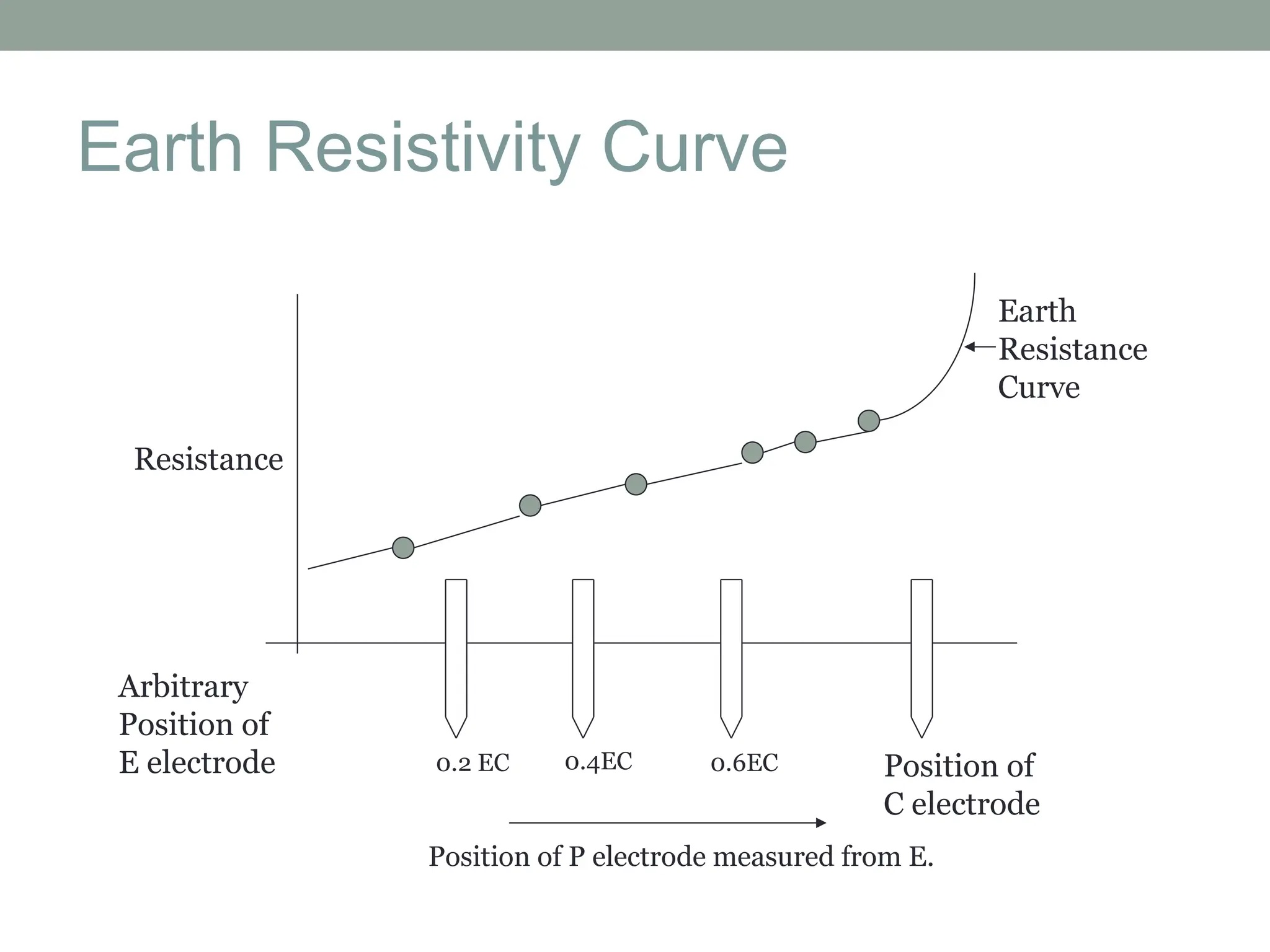 Earth Resistivity Curve

Earth Resistance Curve

Resistance

Arbitrary Position of E electrode

0.2 EC

0.4EC

0.6EC

Position of C electrode

Position of P electrode measured from E.